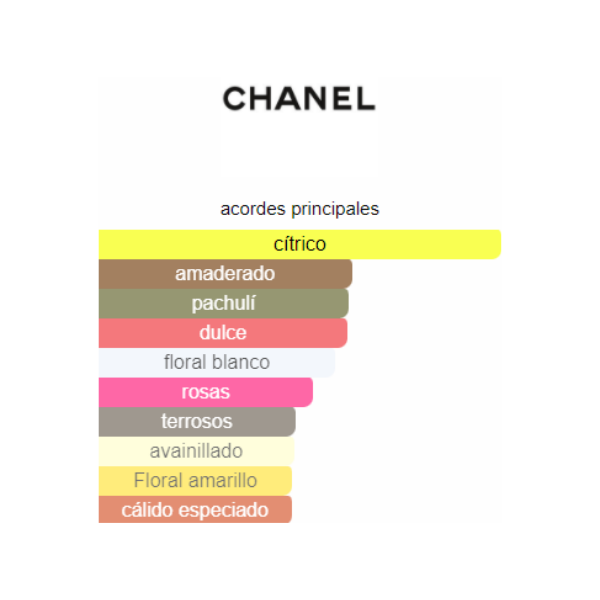 CHANEL

acordes principales

cítrico
amaderado
pachulí
dulce
floral blanco
rosas
terrosos
avainillado
Floral amarillo
cálido especiado